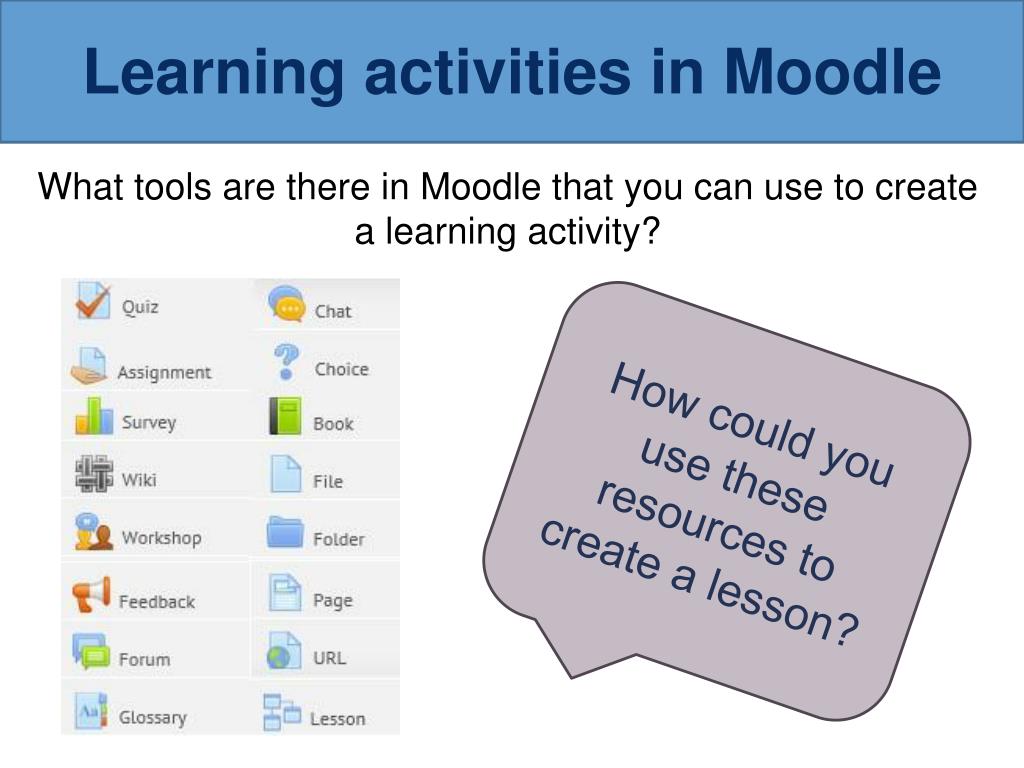 Learning activities in Moodle

What tools are there in Moodle that you can use to create a learning activity?

Quiz
Assignment
Survey
Wiki
Workshop
Feedback
Forum
Glossary

Chat
Choice
Book
File
Folder
Page
URL
Lesson

How could you use these resources to create a lesson?